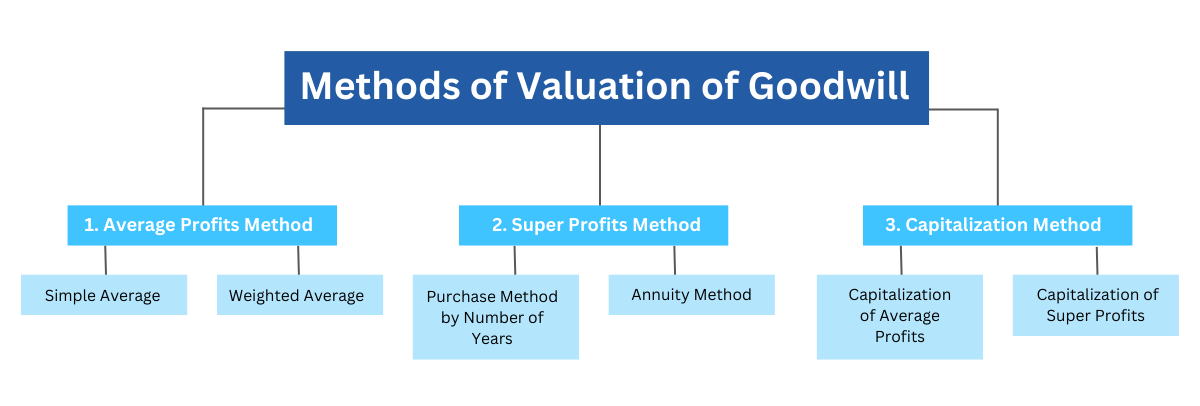 Methods of Valuation of Goodwill

1. Average Profits Method

Simple Average

Weighted Average

2. Super Profits Method

Purchase Method by Number of Years

Annuity Method

3. Capitalization Method

Capitalization of Average Profits

Capitalization of Super Profits